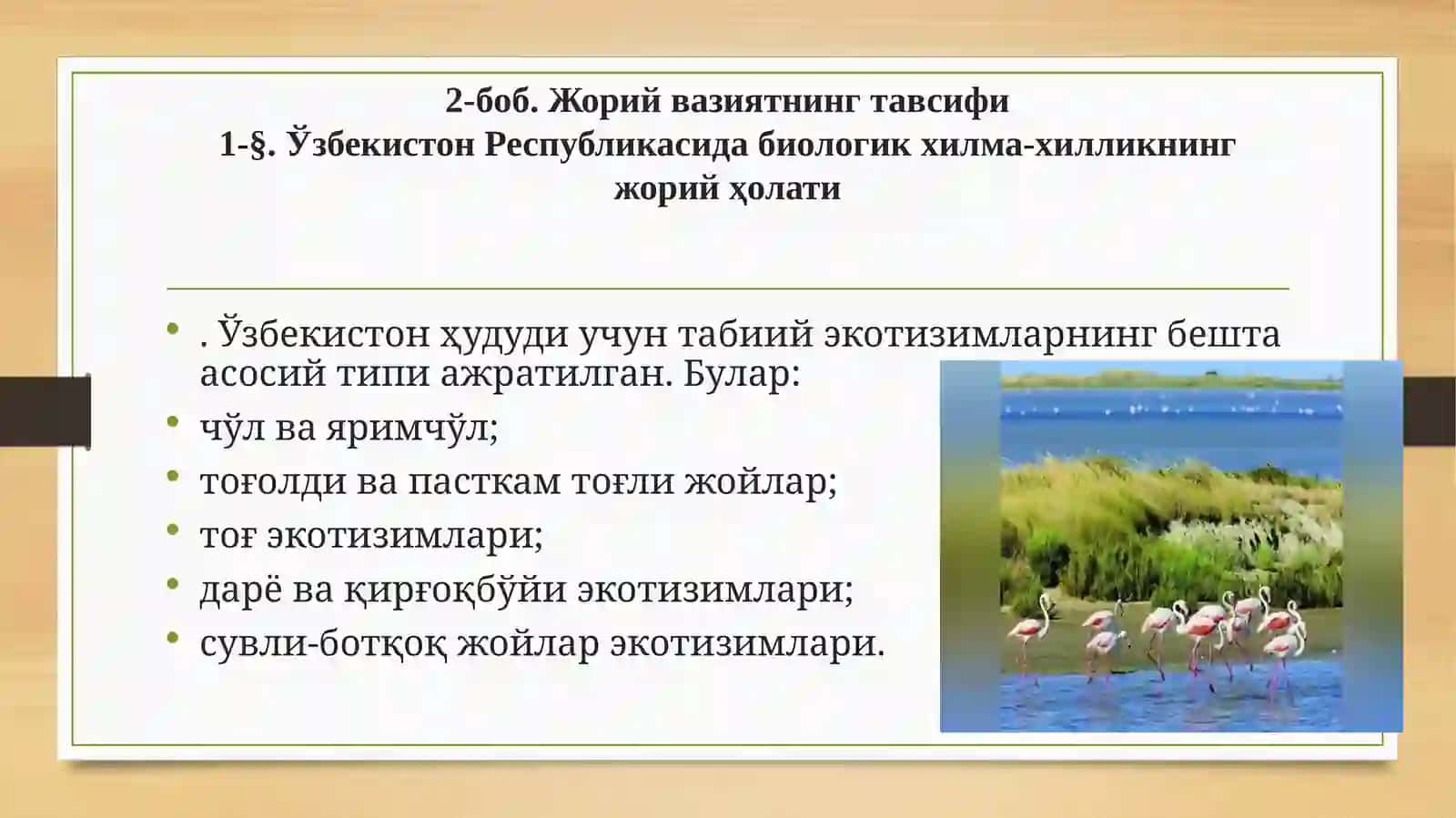 2-боб. Жорий вазиятнинг тавсифи
1-§. Ўзбекистон Республикасида биологик хилма-хилликнинг жорий ҳолати

• . Ўзбекистон ҳудуди учун табиий экотизимларнинг бешта асосий типи ажратилган. Булар:
• чўл ва яримчўл;
• тоғолди ва пасткам тоғли жойлар;
• тоғ экотизимлари;
• дарё ва қирғоқбўйи экотизимлари;
• сувли-ботқоқ жойлар экотизимлари.